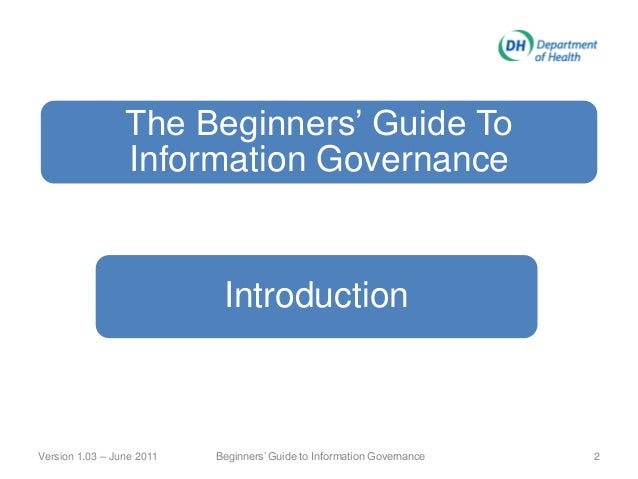 DH Department of Health

The Beginners' Guide To Information Governance

Introduction

Version 1.03 – June 2011

Beginners' Guide to Information Governance

2